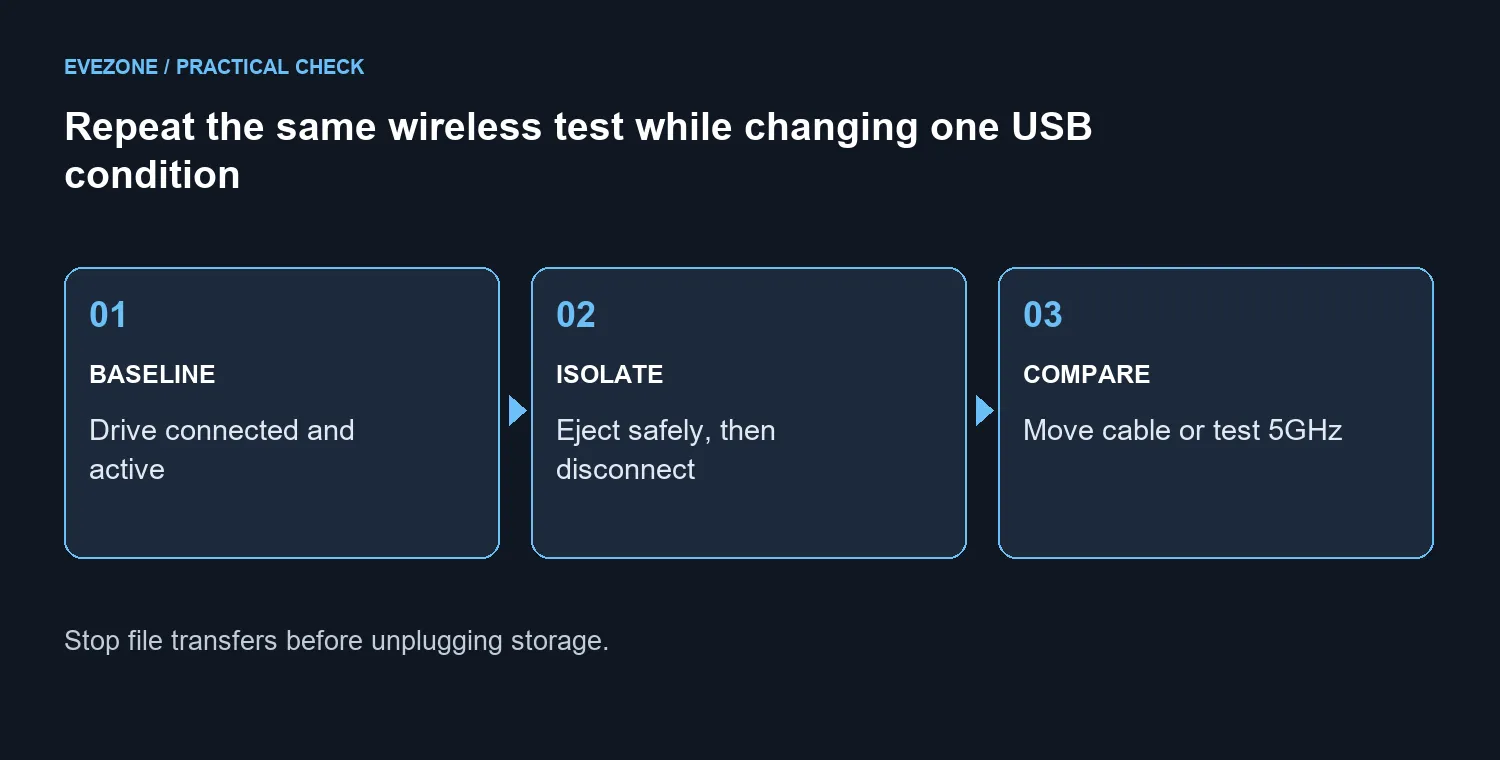 EVEZONE / PRACTICAL CHECK

Repeat the same wireless test while changing one USB condition

01

BASELINE

Drive connected and active

02

ISOLATE

Eject safely, then disconnect

03

COMPARE

Move cable or test 5GHz

Stop file transfers before unplugging storage.